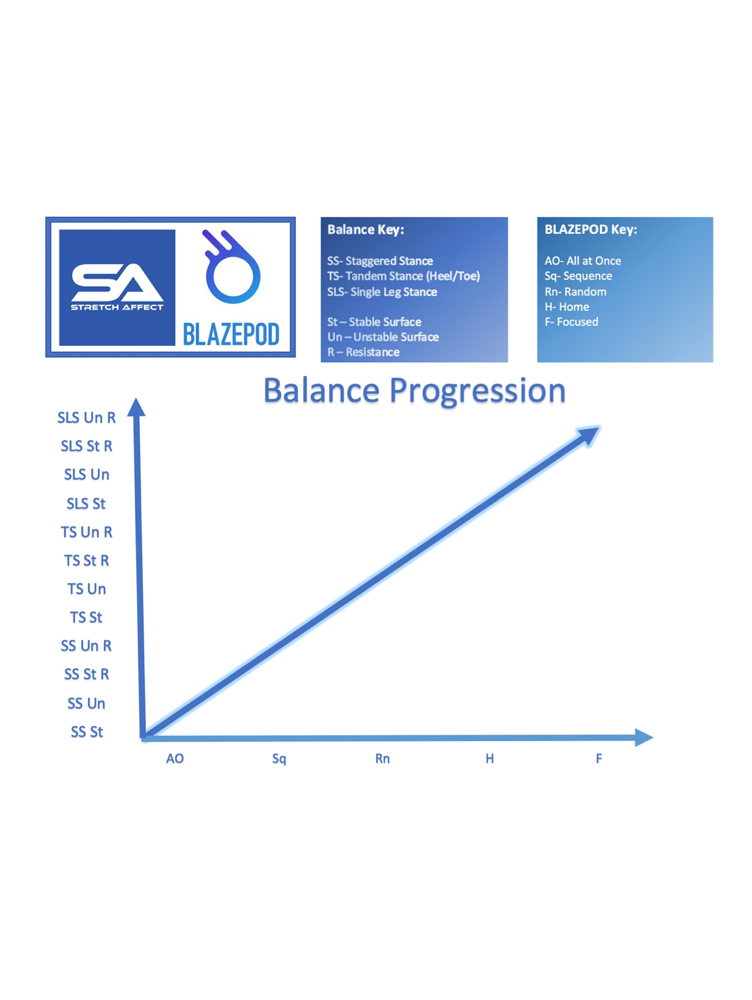 SA
STRETCH AFFECT

BLAZEPOD

Balance Key:

SS- Staggered Stance
TS- Tandem Stance (Heel/Toe)
SLS- Single Leg Stance

St – Stable Surface
Un – Unstable Surface
R – Resistance

BLAZEPOD Key:

AO- All at Once
Sq- Sequence
Rn- Random
H- Home
F- Focused

Balance Progression

SLS Un R
SLS St R
SLS Un
SLS St
TS Un R
TS St R
TS Un
TS St
SS Un R
SS St R
SS Un
SS St

AO
Sq
Rn
H
F